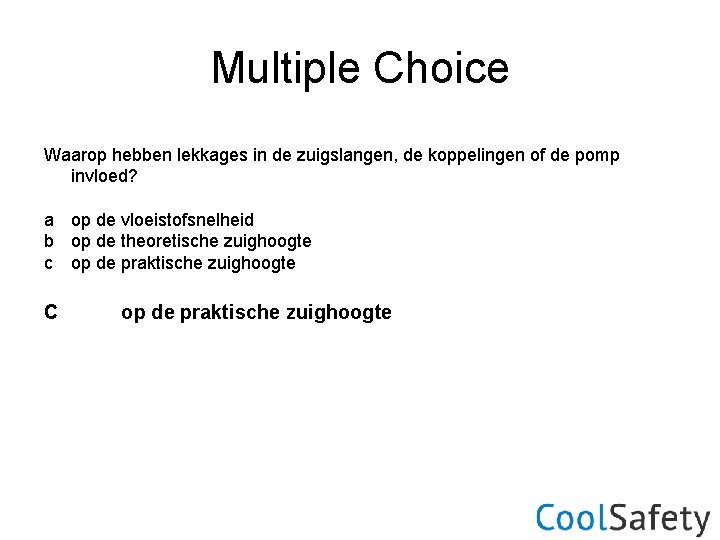 Multiple Choice

Waarop hebben lekkages in de zuigslangen, de koppelingen of de pomp invloed?

a op de vloeistofsnelheid
b op de theoretische zuighoogte
c op de praktische zuighoogte

C op de praktische zuighoogte

CoolSafety